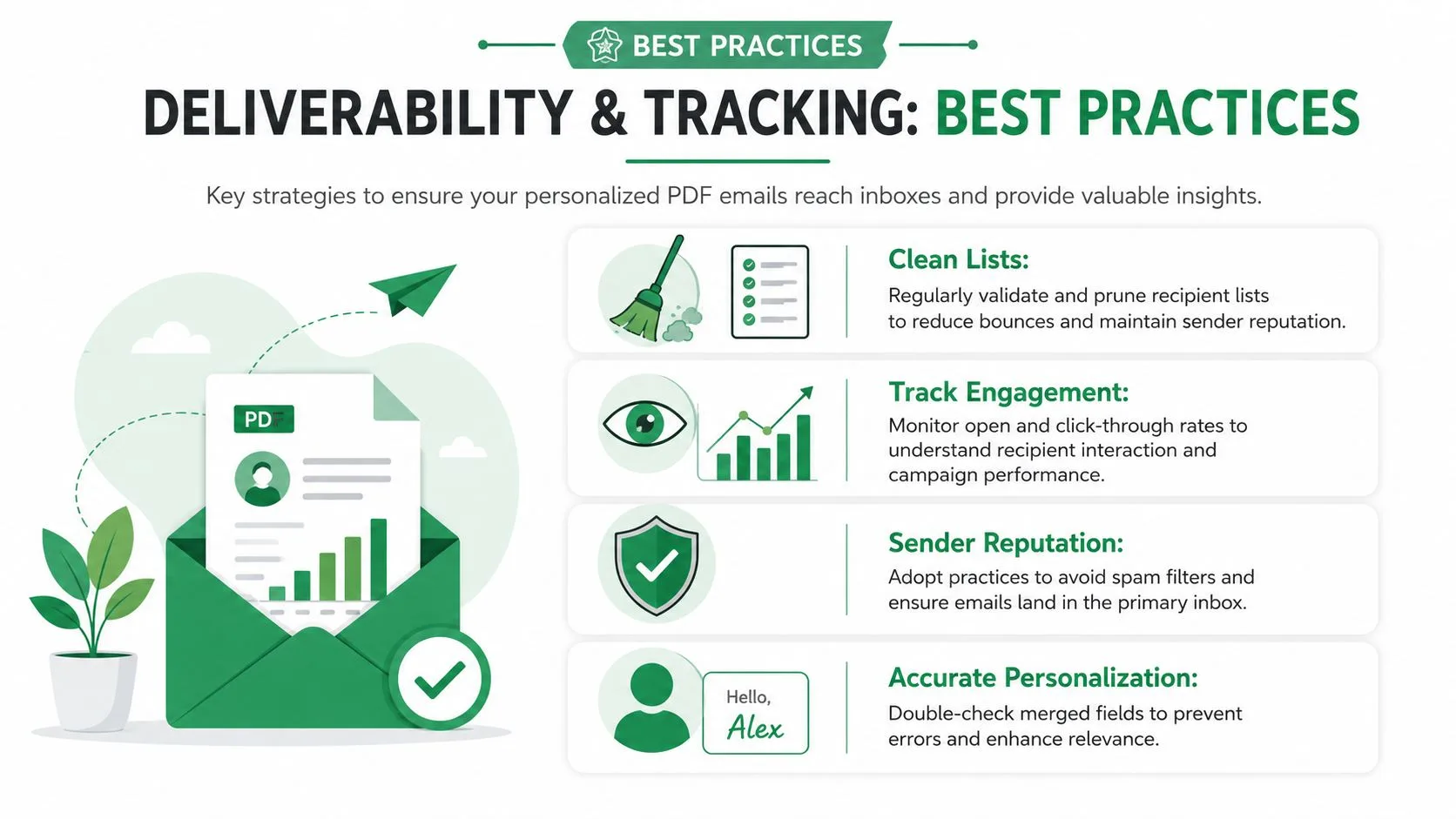 BEST PRACTICES

DELIVERABILITY & TRACKING: BEST PRACTICES

Key strategies to ensure your personalized PDF emails reach inboxes and provide valuable insights.

PDF

Clean Lists:
Regularly validate and prune recipient lists to reduce bounces and maintain sender reputation.

Track Engagement:
Monitor open and click-through rates to understand recipient interaction and campaign performance.

Sender Reputation:
Adopt practices to avoid spam filters and ensure emails land in the primary inbox.

Hello,
Alex

Accurate Personalization:
Double-check merged fields to prevent errors and enhance relevance.